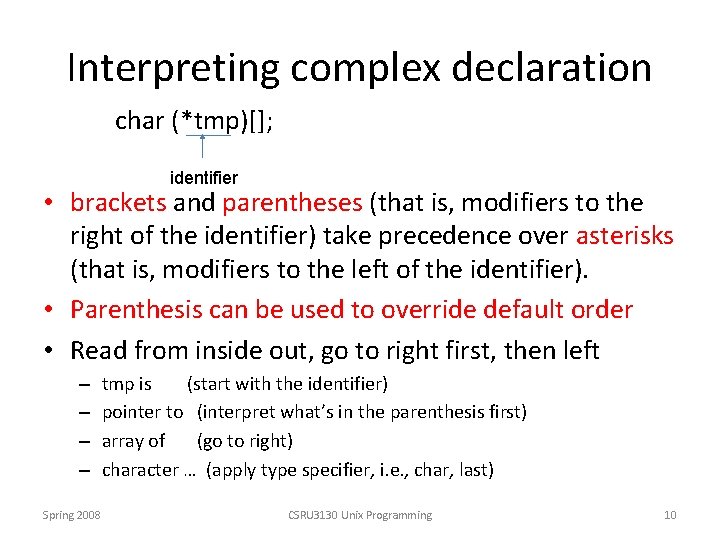 Interpreting complex declaration

char (*tmp)[];

identifier

• brackets and parentheses (that is, modifiers to the right of the identifier) take precedence over asterisks (that is, modifiers to the left of the identifier).
• Parenthesis can be used to override default order
• Read from inside out, go to right first, then left
– tmp is (start with the identifier)
– pointer to (interpret what's in the parenthesis first)
– array of (go to right)
– character … (apply type specifier, i.e., char, last)

Spring 2008 CSRU3130 Unix Programming 10